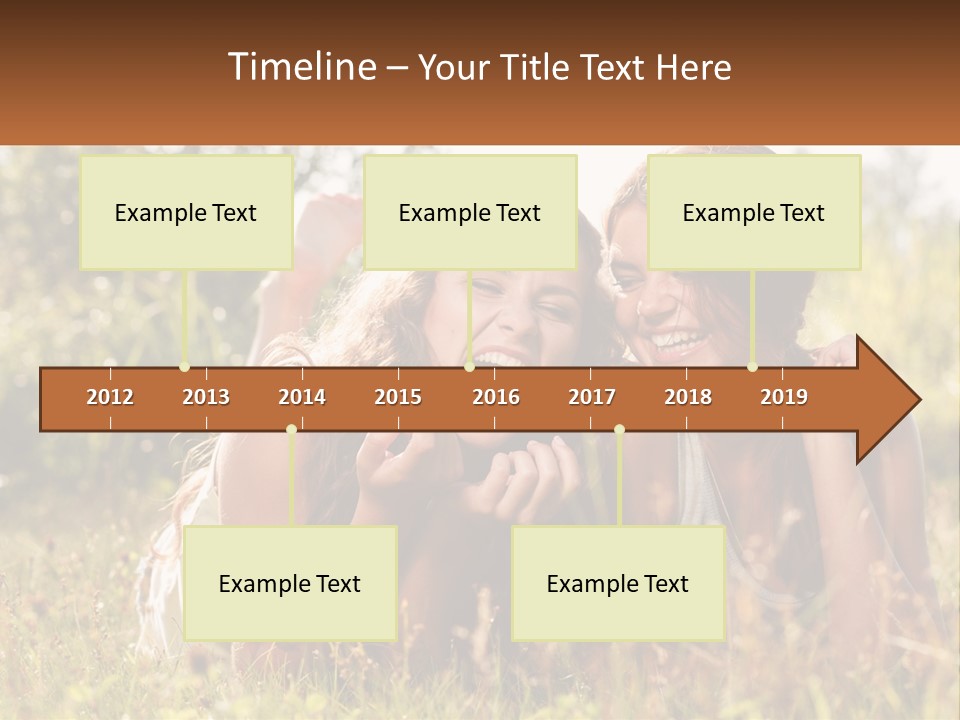 Timeline – Your Title Text Here

Example Text

Example Text

Example Text

2012 2013 2014 2015 2016 2017 2018 2019

Example Text

Example Text